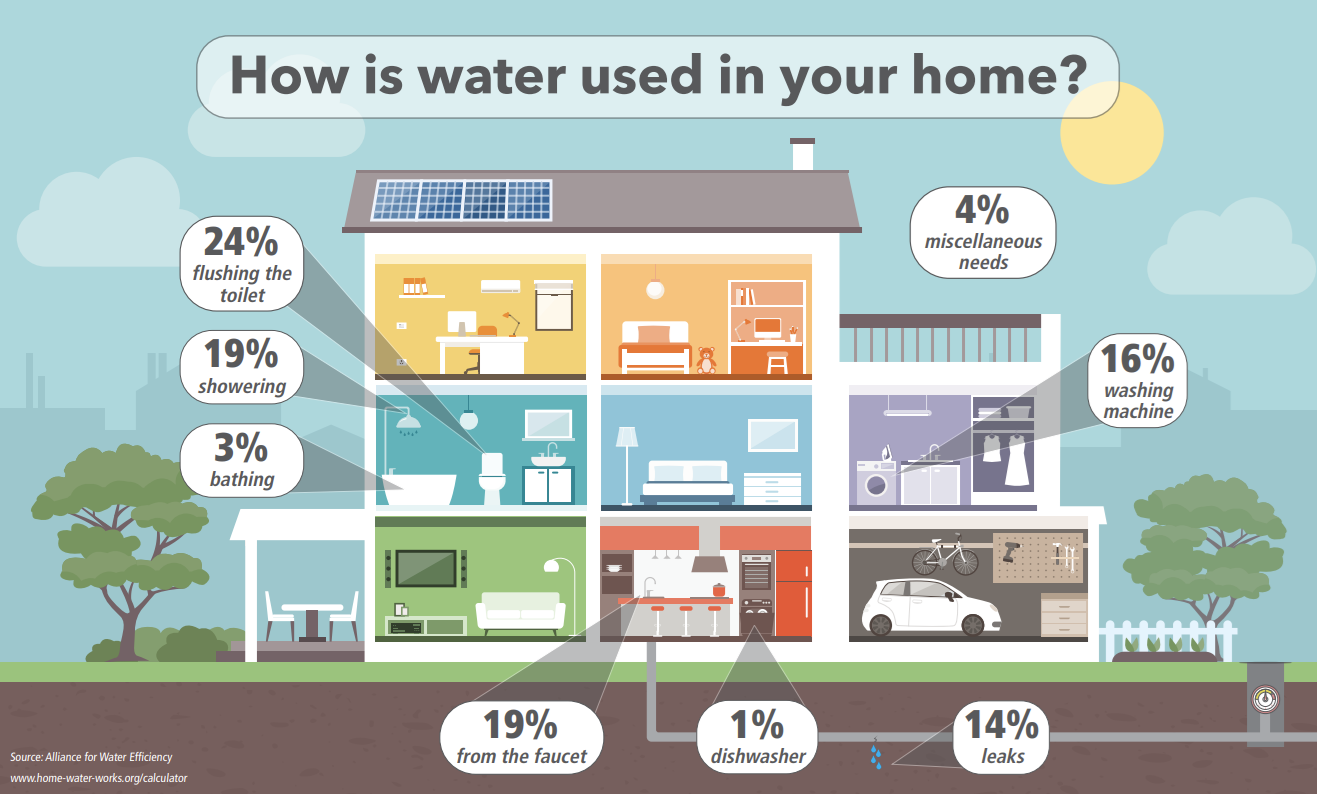 How is water used in your home?

24%
flushing the toilet

19%
showering

3%
bathing

4%
miscellaneous needs

16%
washing machine

19%
from the faucet

1%
dishwasher

14%
leaks

Source: Alliance for Water Efficiency
www.home-water-works.org/calculator